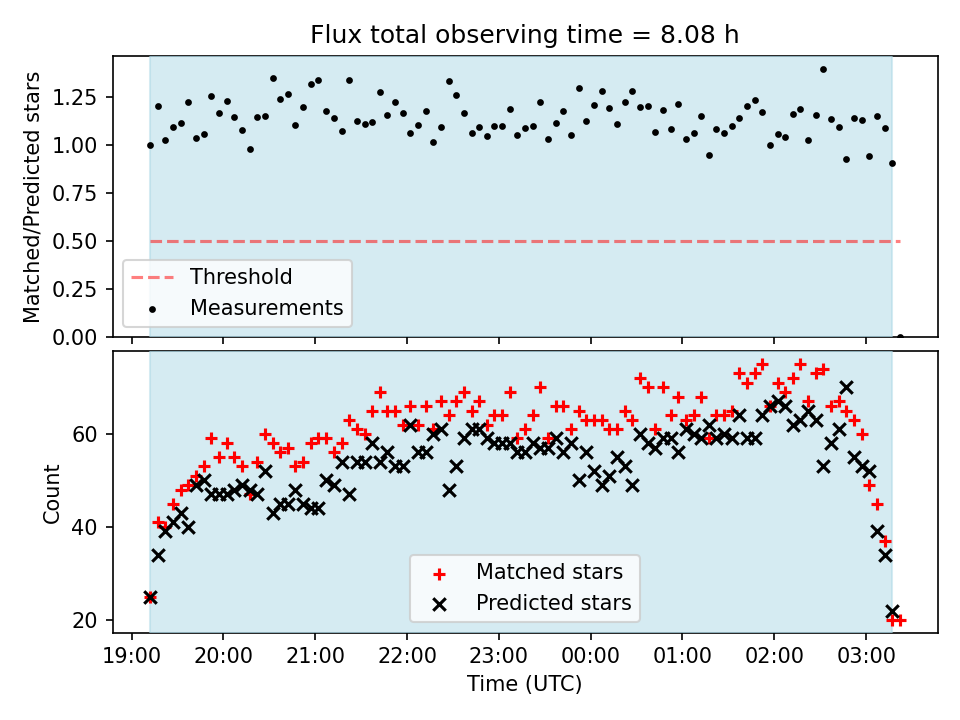 Flux total observing time = 8.08 h

Matched/Predicted stars

1.25
1.00
0.75
0.50
0.25
0.00

Threshold
Measurements

Count

60
40
20

Matched stars
Predicted stars

19:00 20:00 21:00 22:00 23:00 00:00 01:00 02:00 03:00

Time (UTC)